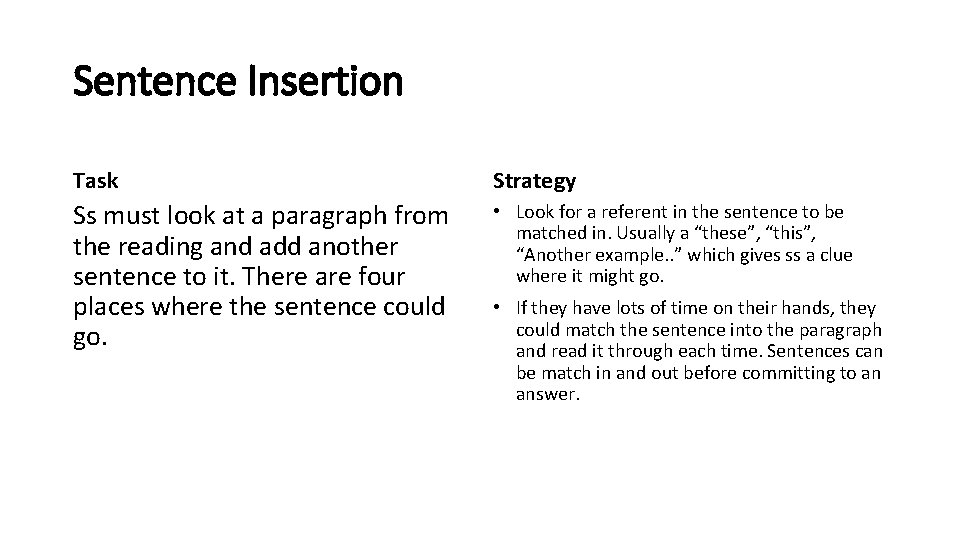 Sentence Insertion

Task

Ss must look at a paragraph from the reading and add another sentence to it. There are four places where the sentence could go.

Strategy

• Look for a referent in the sentence to be matched in. Usually a "these", "this", "Another example.." which gives ss a clue where it might go.

• If they have lots of time on their hands, they could match the sentence into the paragraph and read it through each time. Sentences can be match in and out before committing to an answer.